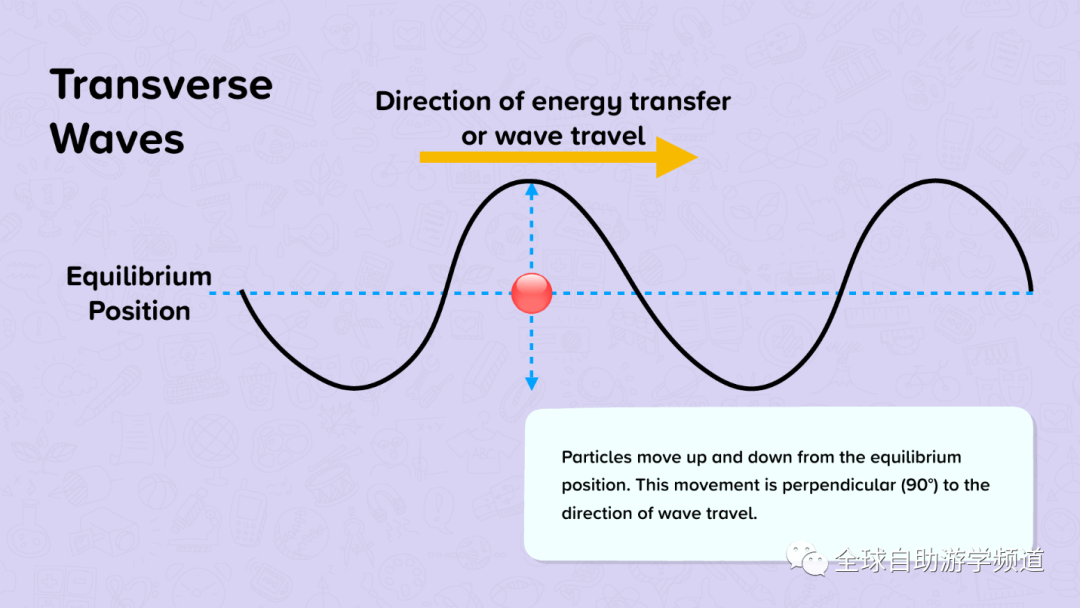 Transverse Waves

Direction of energy transfer or wave travel

Equilibrium Position

Particles move up and down from the equilibrium position. This movement is perpendicular (90°) to the direction of wave travel.

全球自助游学频道